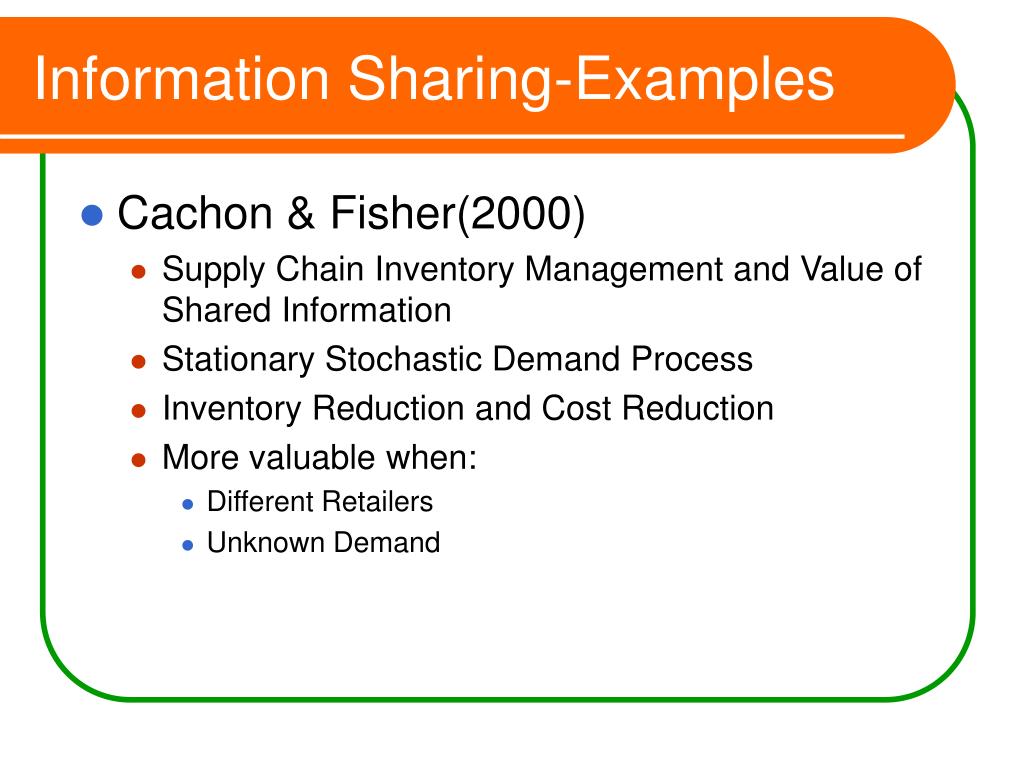 Information Sharing-Examples

- Cachon & Fisher(2000)
  - Supply Chain Inventory Management and Value of Shared Information
  - Stationary Stochastic Demand Process
  - Inventory Reduction and Cost Reduction
  - More valuable when:
    - Different Retailers
    - Unknown Demand